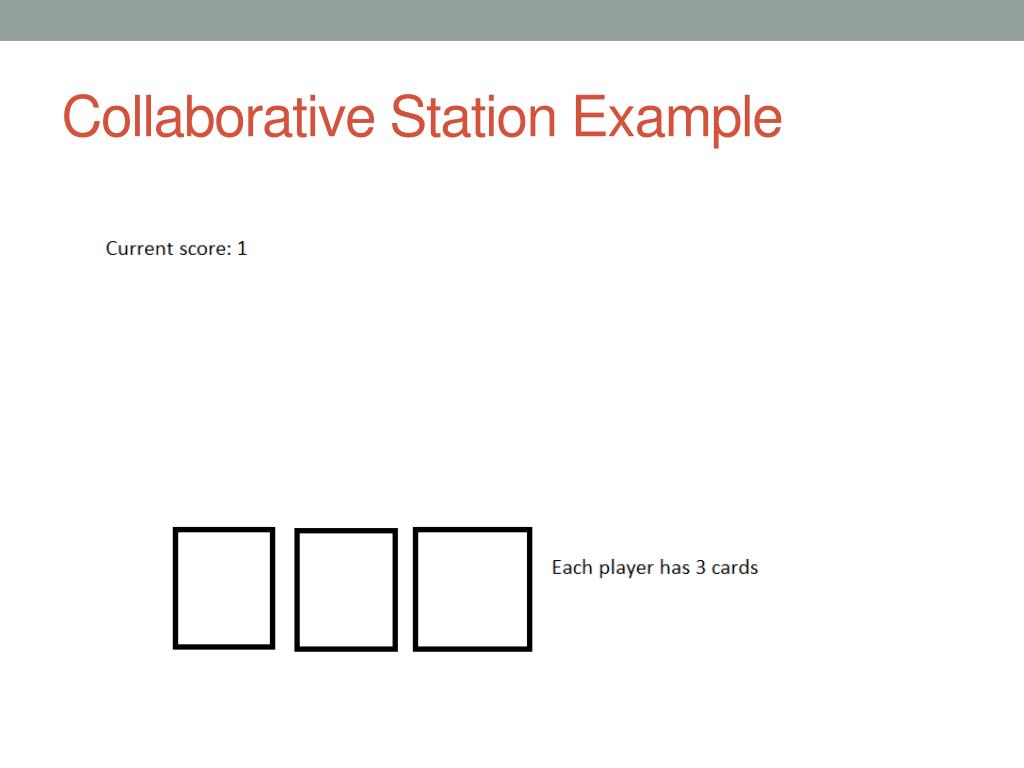 Collaborative Station Example

Current score: 1

Each player has 3 cards